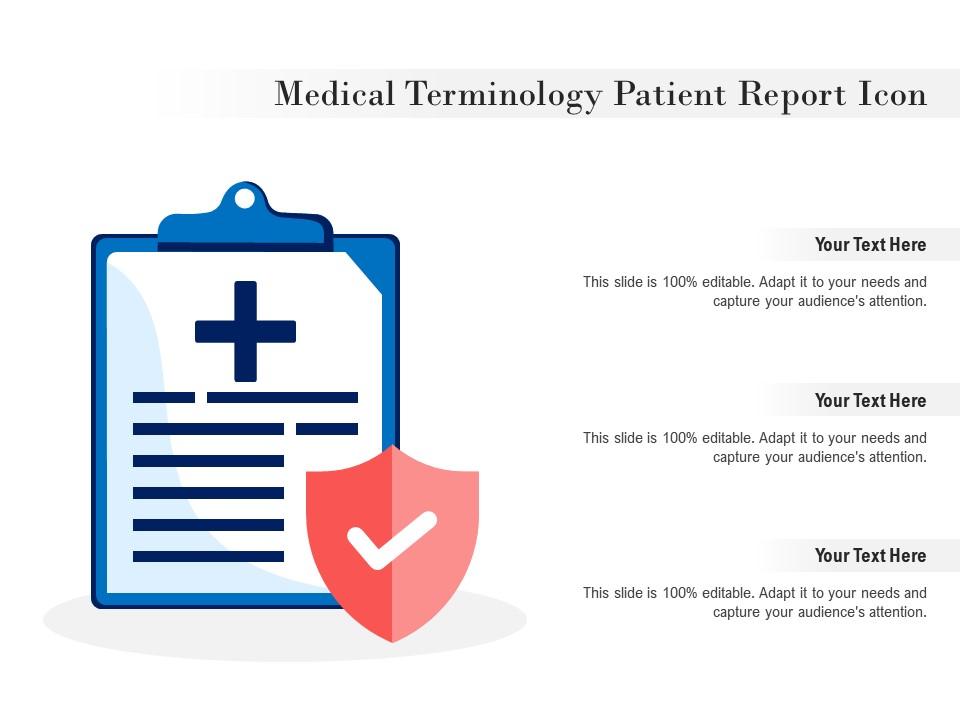 Medical Terminology Patient Report Icon

Your Text Here

This slide is 100% editable. Adapt it to your needs and capture your audience's attention.

Your Text Here

This slide is 100% editable. Adapt it to your needs and capture your audience's attention.

Your Text Here

This slide is 100% editable. Adapt it to your needs and capture your audience's attention.